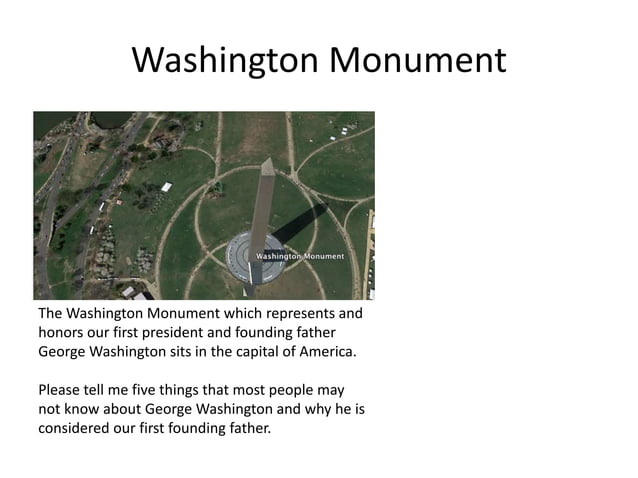 Washington Monument

Washington Monument

The Washington Monument which represents and honors our first president and founding father George Washington sits in the capital of America.

Please tell me five things that most people may not know about George Washington and why he is considered our first founding father.